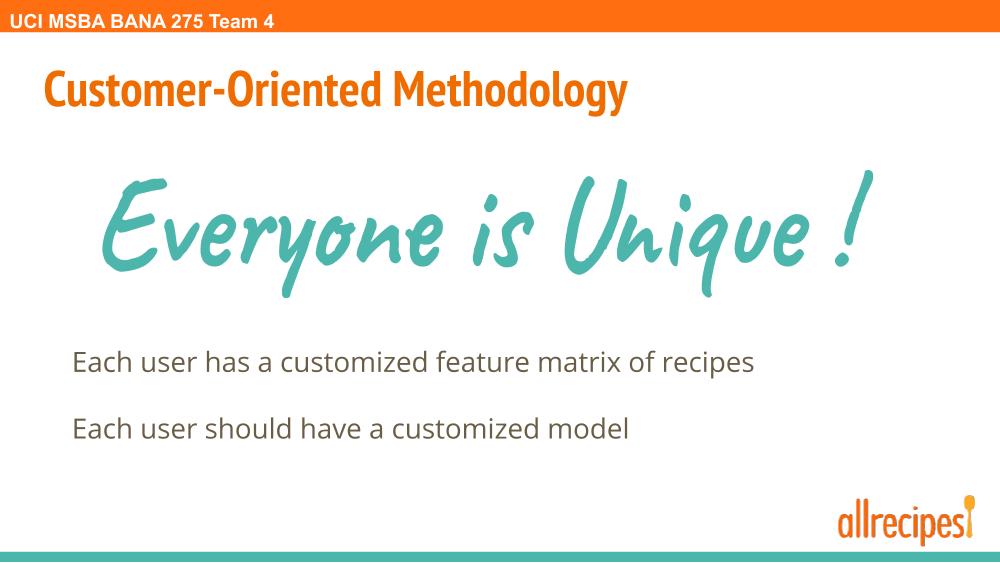 UCI MSBA BANA 275 Team 4

Customer-Oriented Methodology

Everyone is Unique !

Each user has a customized feature matrix of recipes

Each user should have a customized model

allrecipes